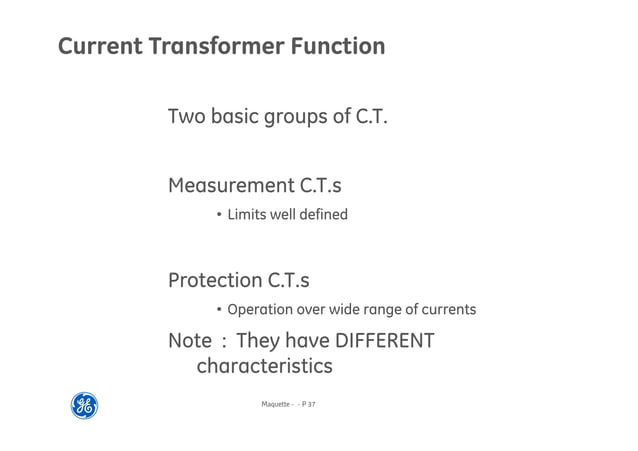 Current Transformer Function

Two basic groups of C.T.

Measurement C.T.s

• Limits well defined

Protection C.T.s

• Operation over wide range of currents

Note : They have DIFFERENT characteristics

GE

Maquette - - P 37